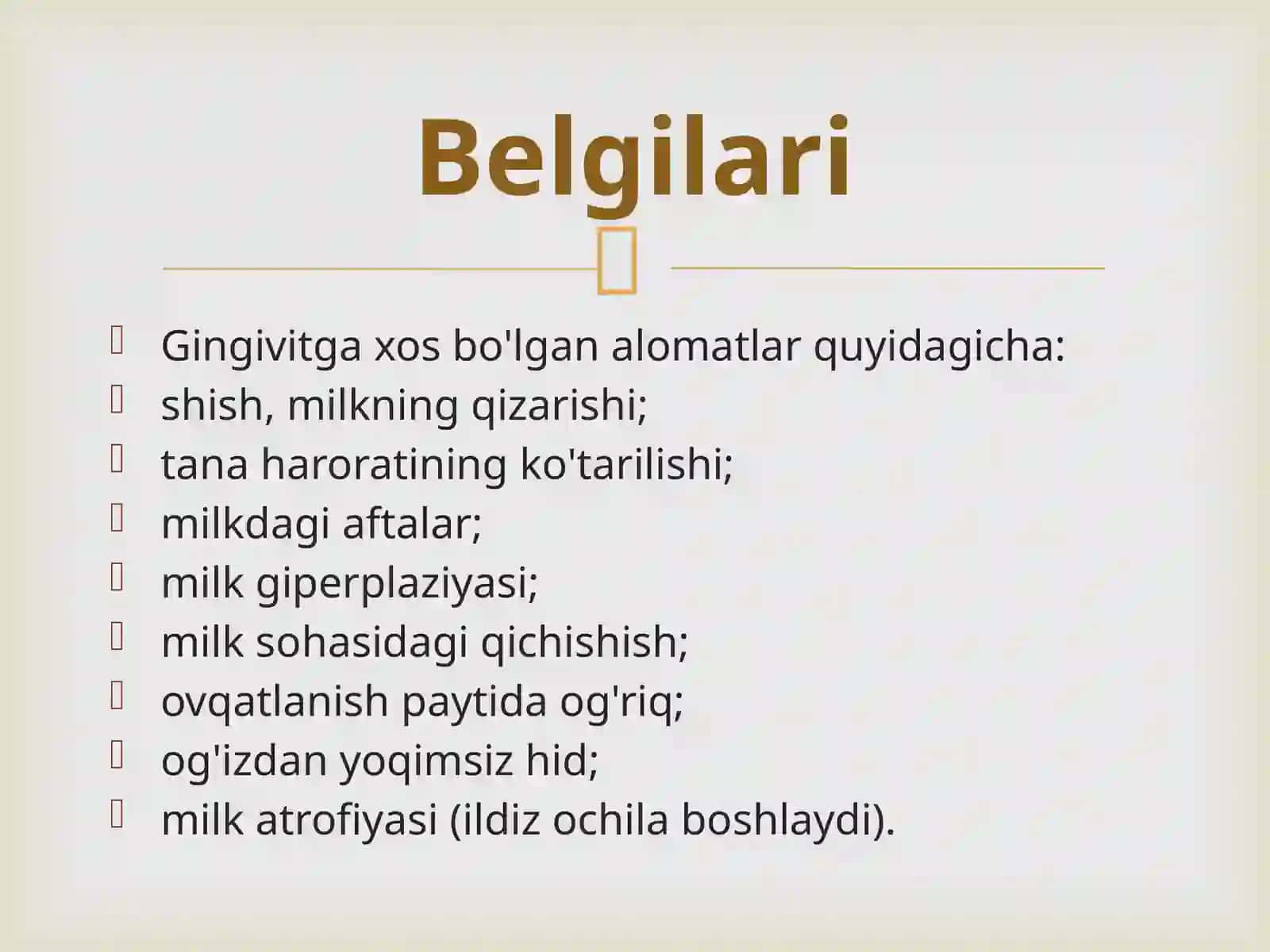 Belgilari

Gingivitga xos bo'lgan alomatlar quyidagicha:
shish, milkning qizarishi;
tana haroratining ko'tarilishi;
milkdagi aftalar;
milk giperplaziyasi;
milk sohasidagi qichishish;
ovqatlanish paytida og'riq;
og'izdan yoqimsiz hid;
milk atrofiyasi (ildiz ochila boshlaydi).